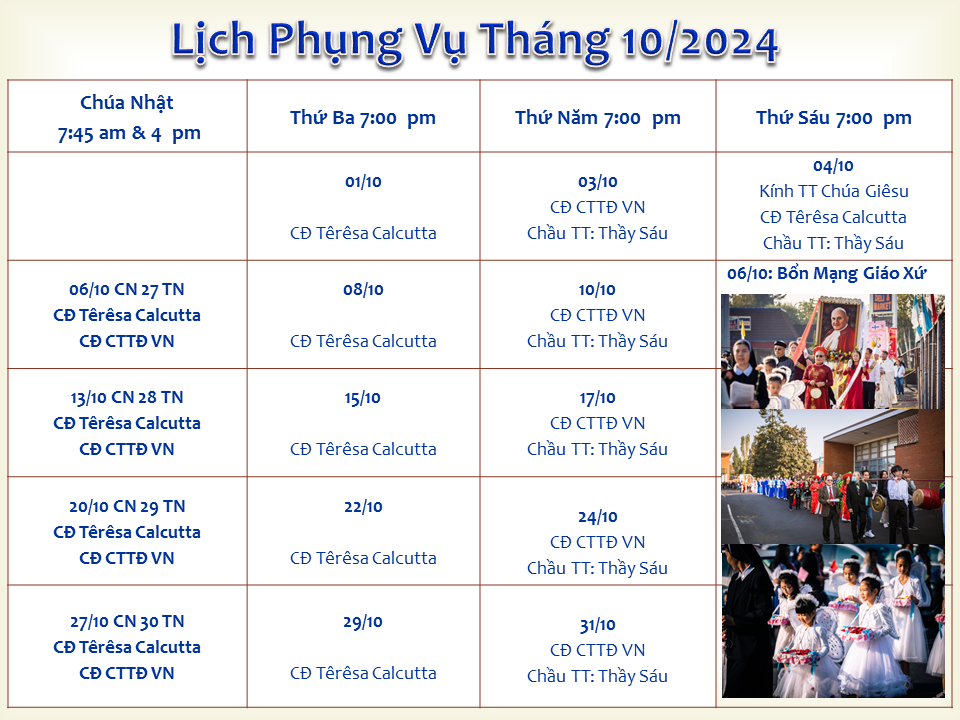 Lịch Phụng Vụ Tháng 10/2024

| Chúa Nhật 7:45 am & 4 pm | Thứ Ba 7:00 pm | Thứ Năm 7:00 pm | Thứ Sáu 7:00 pm |
|---|---|---|---|
| | 01/10 CĐ Têrêsa Calcutta | 03/10 CĐ CTTĐ VN Chầu TT: Thầy Sáu | 04/10 Kính TT Chúa Giêsu CĐ Têrêsa Calcutta Chầu TT: Thầy Sáu |
| 06/10 CN 27 TN CĐ Têrêsa Calcutta CĐ CTTĐ VN | 08/10 CĐ Têrêsa Calcutta | 10/10 CĐ CTTĐ VN Chầu TT: Thầy Sáu | 06/10: Bổn Mạng Giáo Xứ |
| 13/10 CN 28 TN CĐ Têrêsa Calcutta CĐ CTTĐ VN | 15/10 CĐ Têrêsa Calcutta | 17/10 CĐ CTTĐ VN Chầu TT: Thầy Sáu | |
| 20/10 CN 29 TN CĐ Têrêsa Calcutta CĐ CTTĐ VN | 22/10 CĐ Têrêsa Calcutta | 24/10 CĐ CTTĐ VN Chầu TT: Thầy Sáu | |
| 27/10 CN 30 TN CĐ Têrêsa Calcutta CĐ CTTĐ VN | 29/10 CĐ Têrêsa Calcutta | 31/10 CĐ CTTĐ VN Chầu TT: Thầy Sáu | |